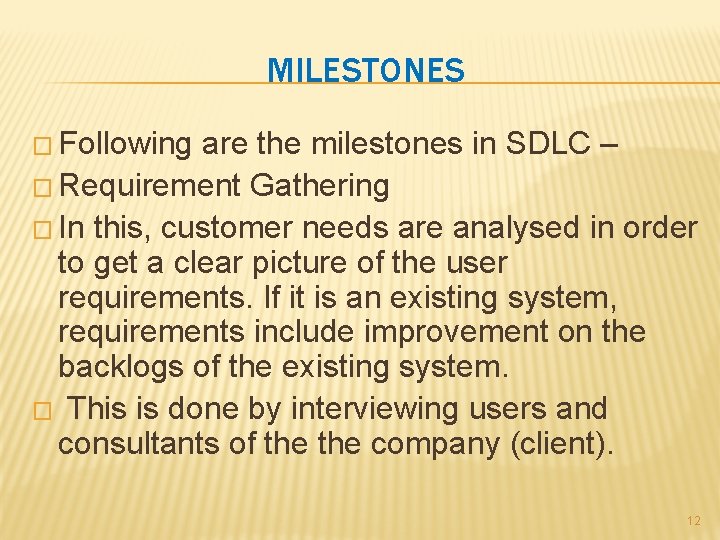 MILESTONES

□ Following are the milestones in SDLC –

□ Requirement Gathering

□ In this, customer needs are analysed in order to get a clear picture of the user requirements. If it is an existing system, requirements include improvement on the backlogs of the existing system.

□ This is done by interviewing users and consultants of the the company (client).

12